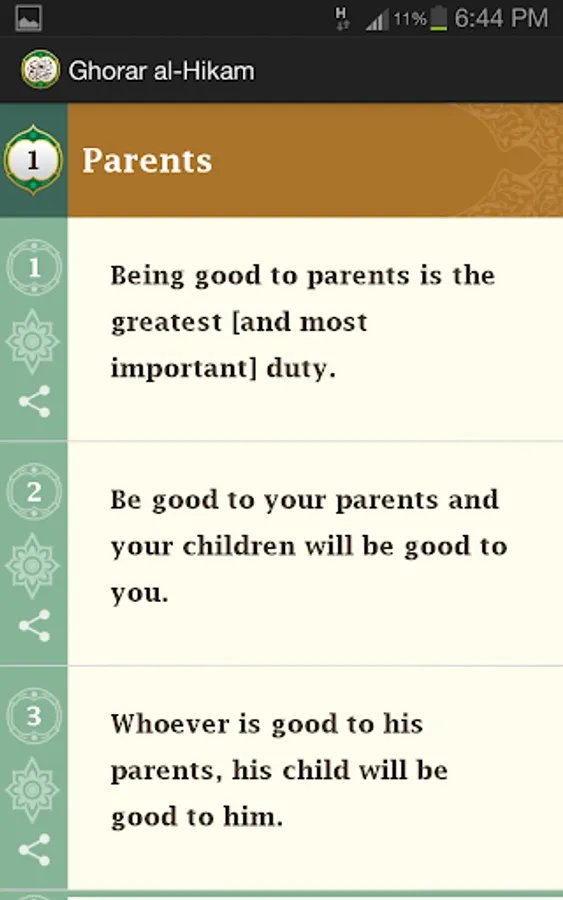 H 11% 6:44 PM

Ghorar al-Hikam

1 Parents

1

Being good to parents is the greatest [and most important] duty.

2

Be good to your parents and your children will be good to you.

3

Whoever is good to his parents, his child will be good to him.